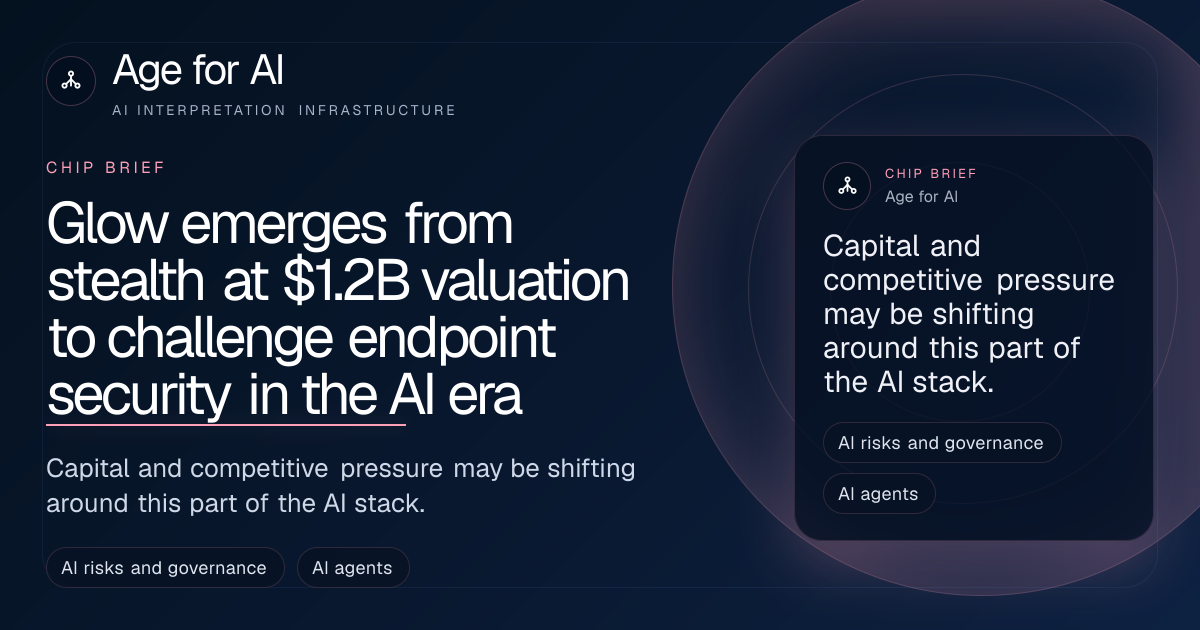 Age for AI
AI INTERPRETATION INFRASTRUCTURE

CHIP BRIEF

Glow emerges from stealth at $1.2B valuation to challenge endpoint security in the AI era

Capital and competitive pressure may be shifting around this part of the AI stack.

AI risks and governance

AI agents

CHIP BRIEF
Age for AI

Capital and competitive pressure may be shifting around this part of the AI stack.

AI risks and governance

AI agents